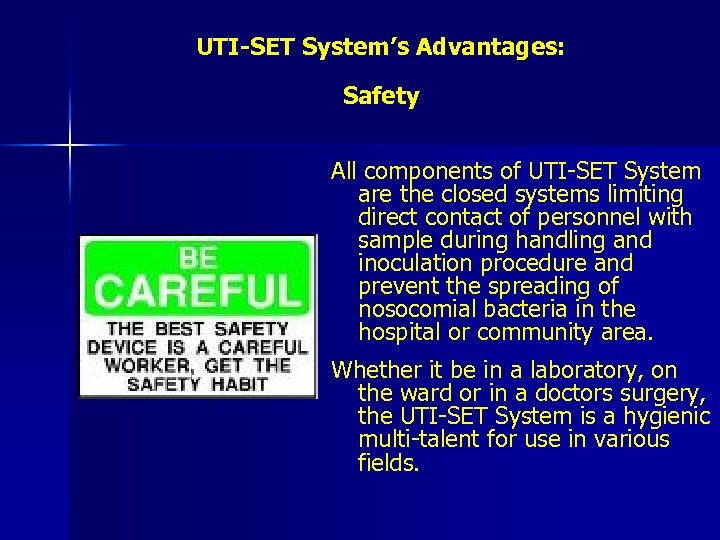 UTI-SET System's Advantages:

Safety

BE CAREFUL

THE BEST SAFETY DEVICE IS A CAREFUL WORKER, GET THE SAFETY HABIT

All components of UTI-SET System are the closed systems limiting direct contact of personnel with sample during handling and inoculation procedure and prevent the spreading of nosocomial bacteria in the hospital or community area.

Whether it be in a laboratory, on the ward or in a doctors surgery, the UTI-SET System is a hygienic multi-talent for use in various fields.